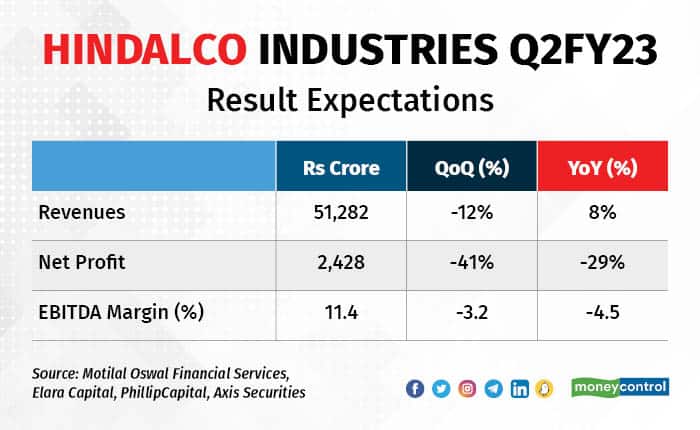 HINDALCO INDUSTRIES Q2FY23

Result Expectations

| | Rs Crore | QoQ (%) | YoY (%) |
|---|---|---|---|
| Revenues | 51,282 | -12% | 8% |
| Net Profit | 2,428 | -41% | -29% |
| EBITDA Margin (%) | 11.4 | -3.2 | -4.5 |

Source: Motilal Oswal Financial Services, Elara Capital, PhillipCapital, Axis Securities

moneycontrol